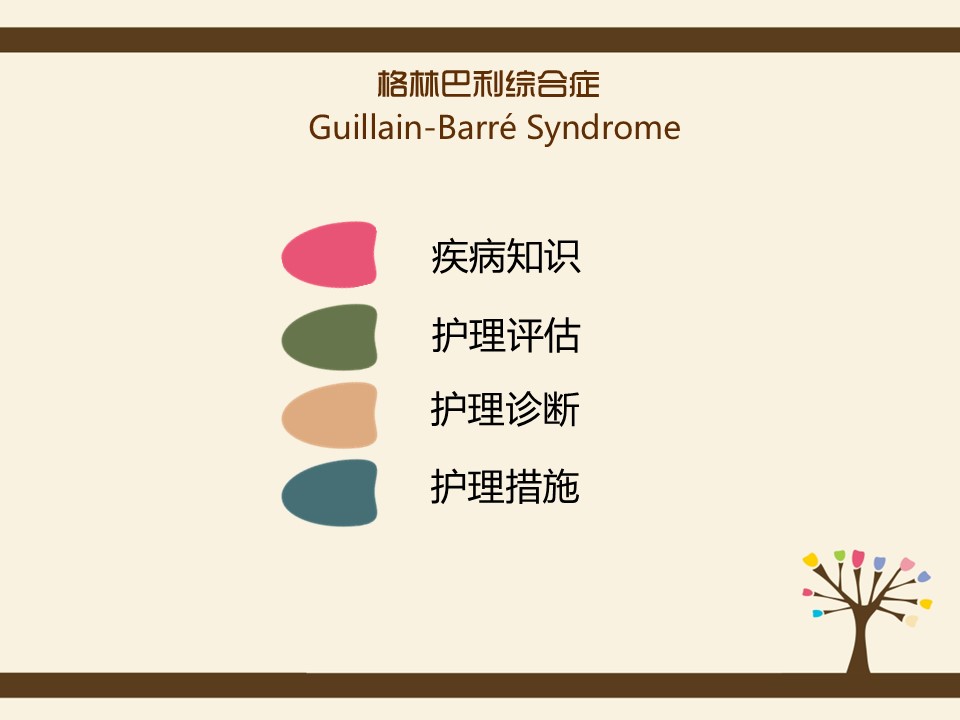 格林巴利综合症
Guillain-Barré Syndrome

疾病知识

护理评估

护理诊断

护理措施